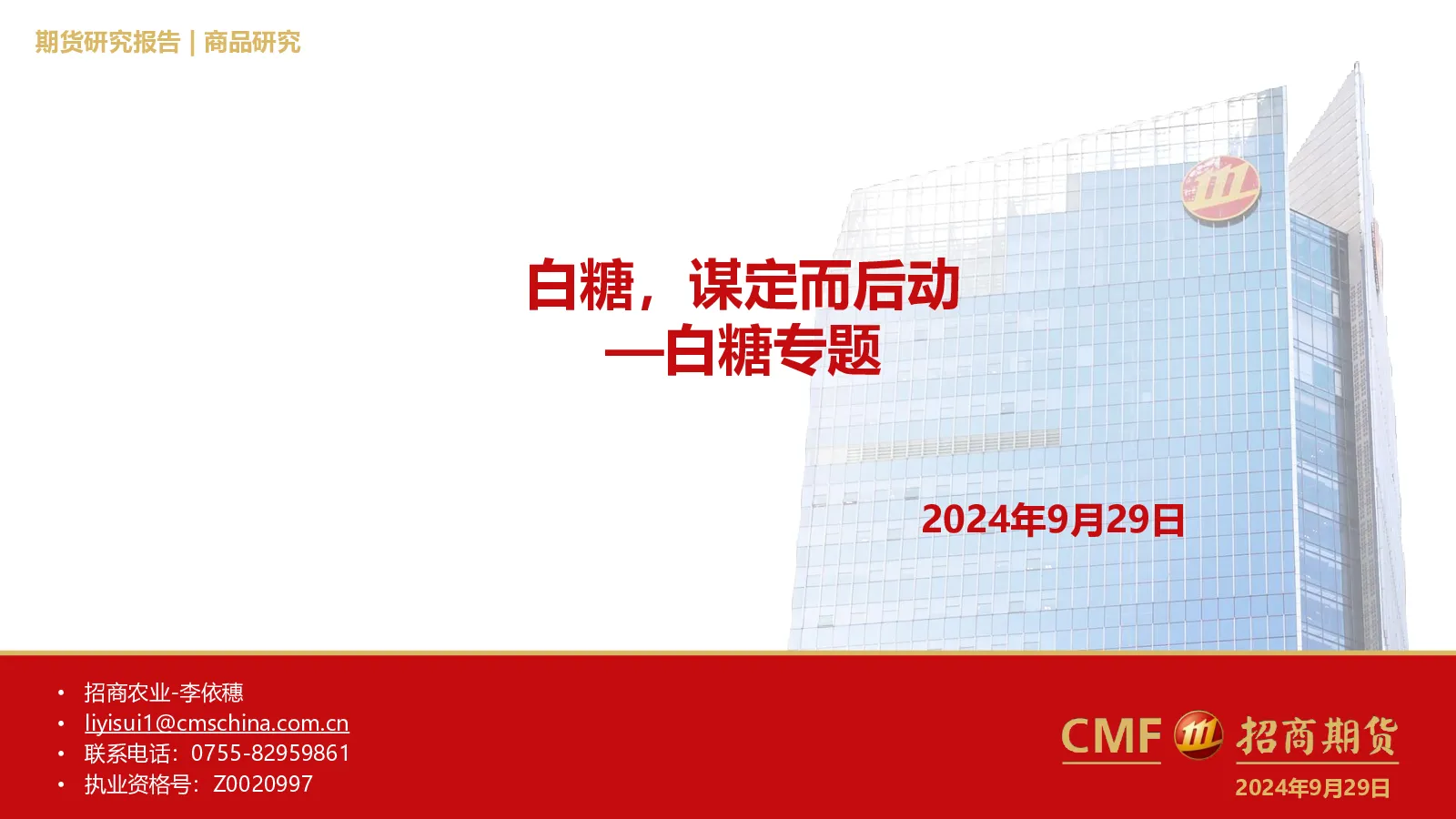 期货研究报告 | 商品研究

白糖，谋定而后动
—白糖专题

2024年9月29日

• 招商农业-李依穗
• liyisui1@cmschina.com.cn
• 联系电话：0755-82959861
• 执业资格号：Z0020997

CMF 招商期货
2024年9月29日